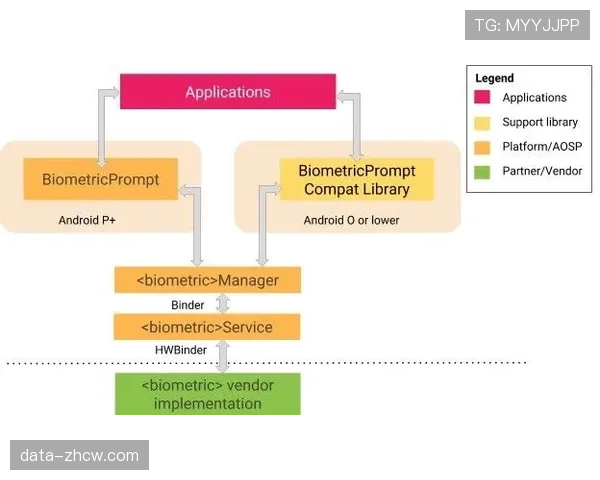 TG: MYYJJPP

Legend
Applications
Support library
Platform/AOSP
Partner/Vendor

Applications

BiometricPrompt

Android P+

BiometricPrompt Compat Library

Android O or lower

<biometric>Manager

Binder

<biometric>Service

HWBinder

<biometric> vendor implementation

data-zhcw.com